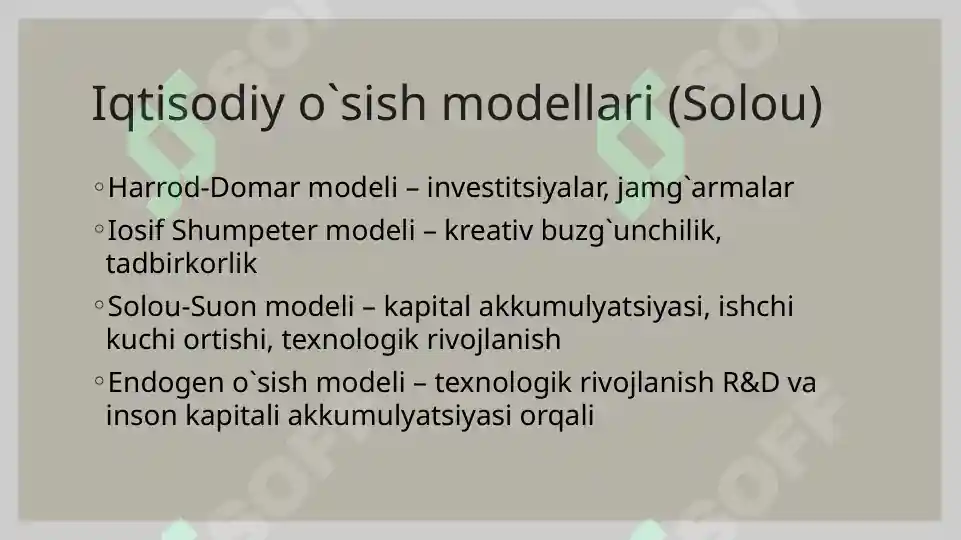 Iqtisodiy o`sish modellari (Solou)

◦Harrod-Domar modeli – investitsiyalar, jamg`armalar

◦Iosif Shumpeter modeli – kreativ buzg`unchilik, tadbirkorlik

◦Solou-Suon modeli – kapital akkumulyatsiyasi, ishchi kuchi ortishi, texnologik rivojlanish

◦Endogen o`sish modeli – texnologik rivojlanish R&D va inson kapitali akkumulyatsiyasi orqali